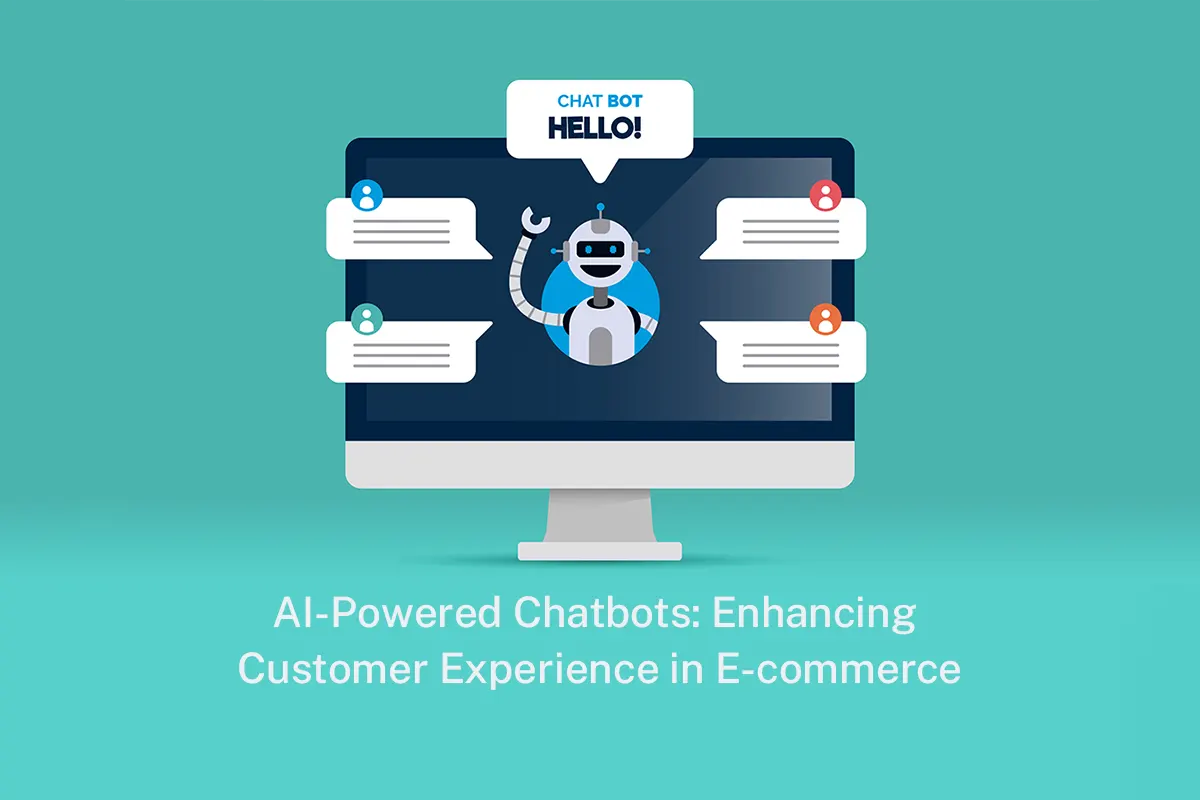 CHAT BOT
HELLO!

AI-Powered Chatbots: Enhancing Customer Experience in E-commerce